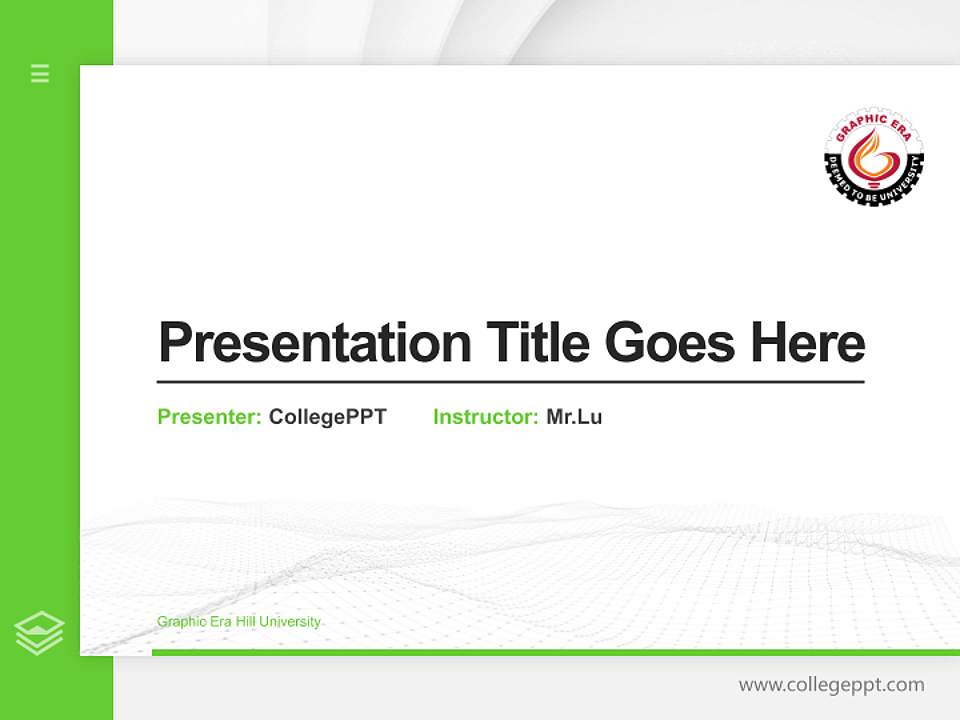 GRAPHIC ERA
DEEMED TO BE UNIVERSITY

Presentation Title Goes Here

Presenter: CollegePPT Instructor: Mr.Lu

Graphic Era Hill University

www.collegeppt.com